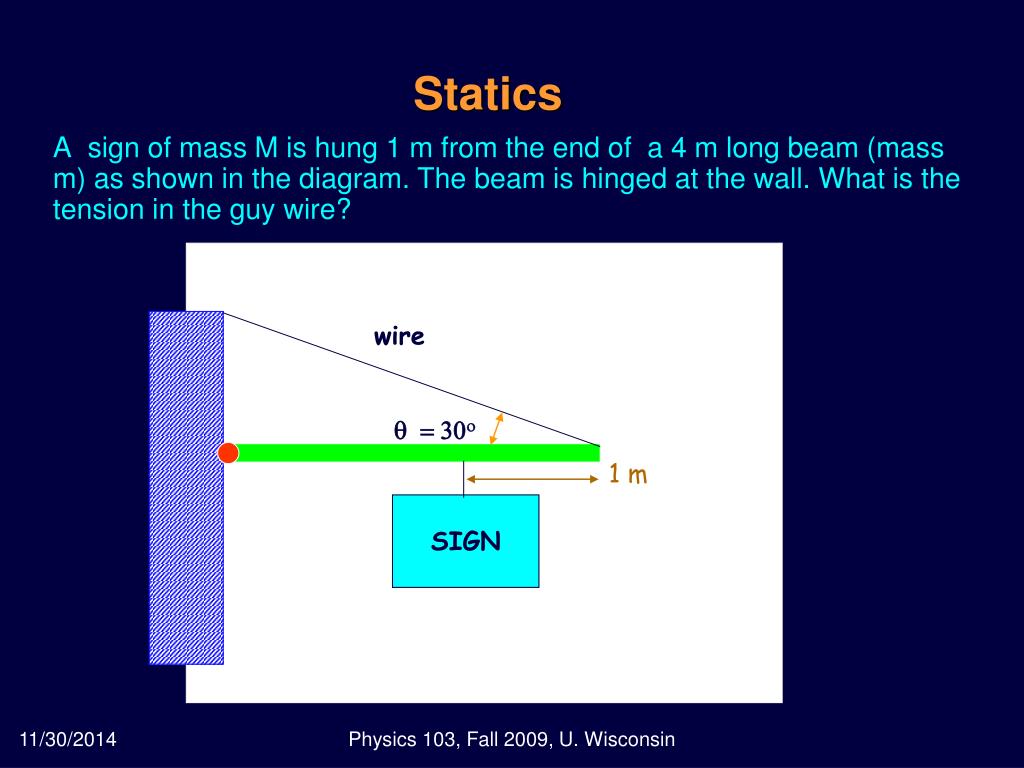 Statics

A sign of mass M is hung 1 m from the end of a 4 m long beam (mass m) as shown in the diagram. The beam is hinged at the wall. What is the tension in the guy wire?

wire

$\theta = 30^o$

1 m

SIGN

11/30/2014

Physics 103, Fall 2009, U. Wisconsin